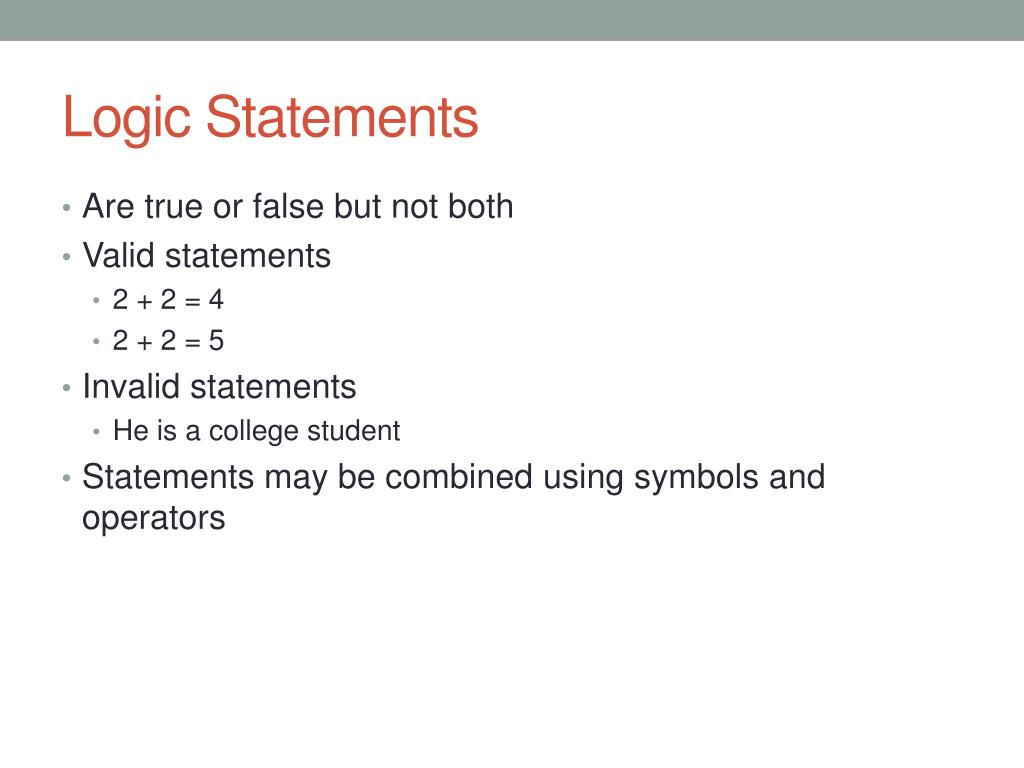 Logic Statements

• Are true or false but not both
• Valid statements
  • $2 + 2 = 4$
  • $2 + 2 = 5$
• Invalid statements
  • He is a college student
• Statements may be combined using symbols and operators